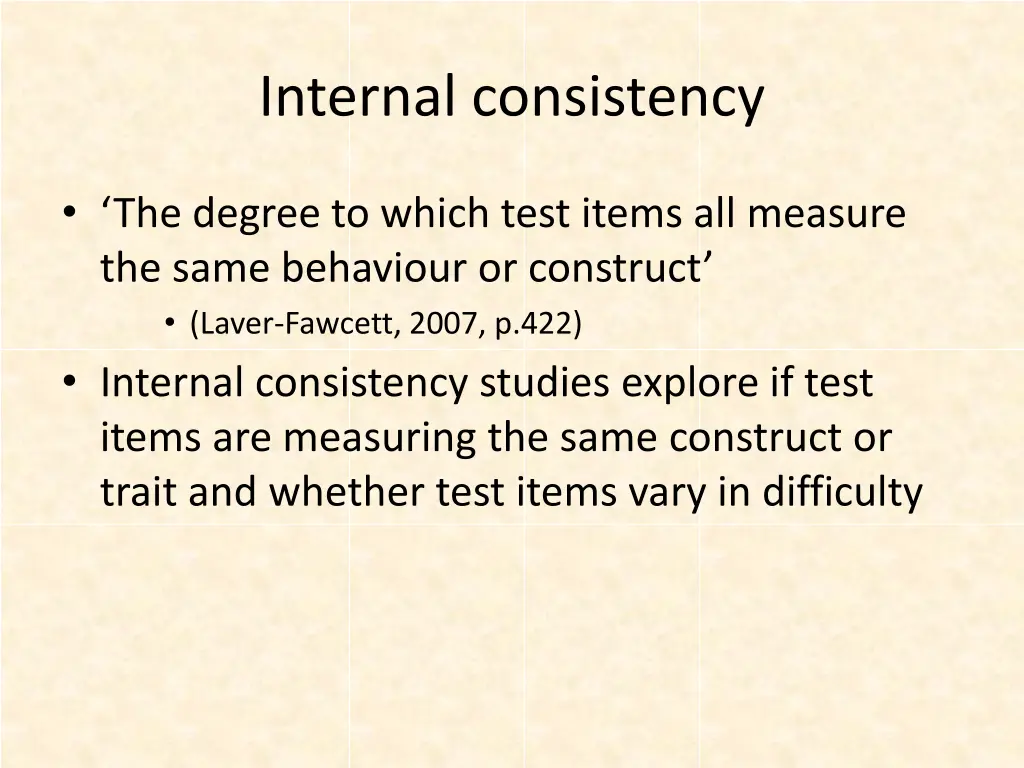 Internal consistency

• ‘The degree to which test items all measure the same behaviour or construct’
  • (Laver-Fawcett, 2007, p.422)
• Internal consistency studies explore if test items are measuring the same construct or trait and whether test items vary in difficulty